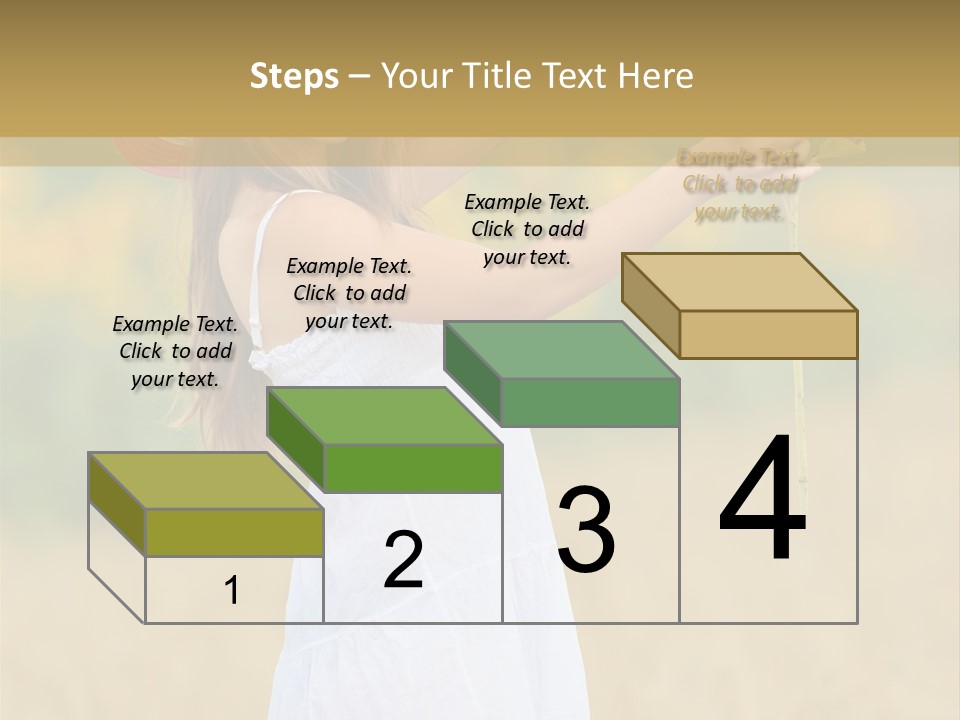 Steps – Your Title Text Here

Example Text. Click to add your text.

Example Text. Click to add your text.

Example Text. Click to add your text.

Example Text. Click to add your text.

1

2

3

4